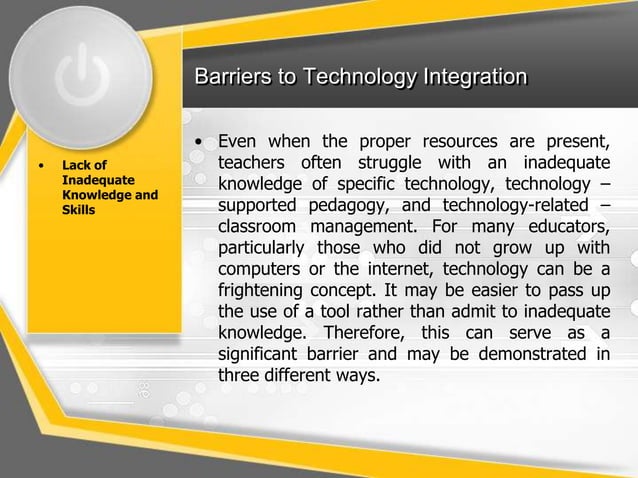 Barriers to Technology Integration

• Lack of Inadequate Knowledge and Skills

• Even when the proper resources are present, teachers often struggle with an inadequate knowledge of specific technology, technology – supported pedagogy, and technology-related – classroom management. For many educators, particularly those who did not grow up with computers or the internet, technology can be a frightening concept. It may be easier to pass up the use of a tool rather than admit to inadequate knowledge. Therefore, this can serve as a significant barrier and may be demonstrated in three different ways.